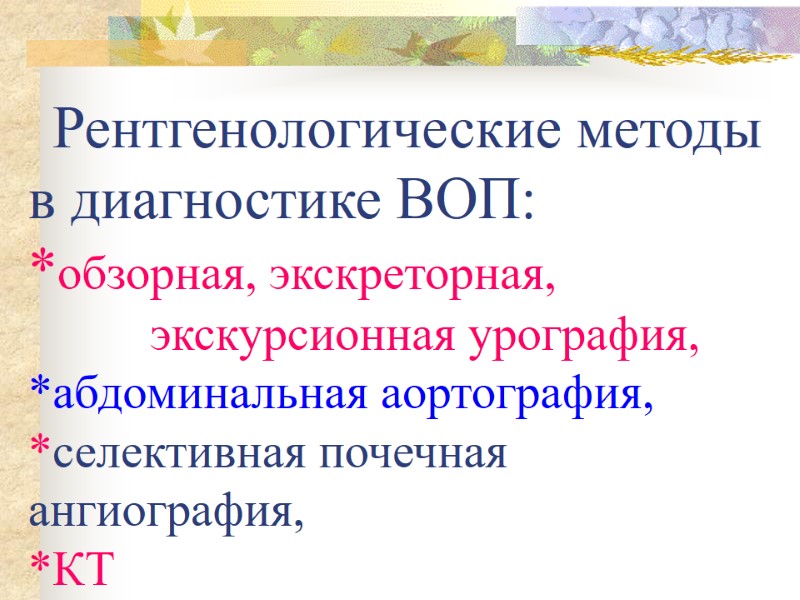 Рентгенологические методы в диагностике ВОП:

*обзорная, экскреторная, экскурсионная урография,
*абдоминальная аортография,
*селективная почечная ангиография,
*КТ